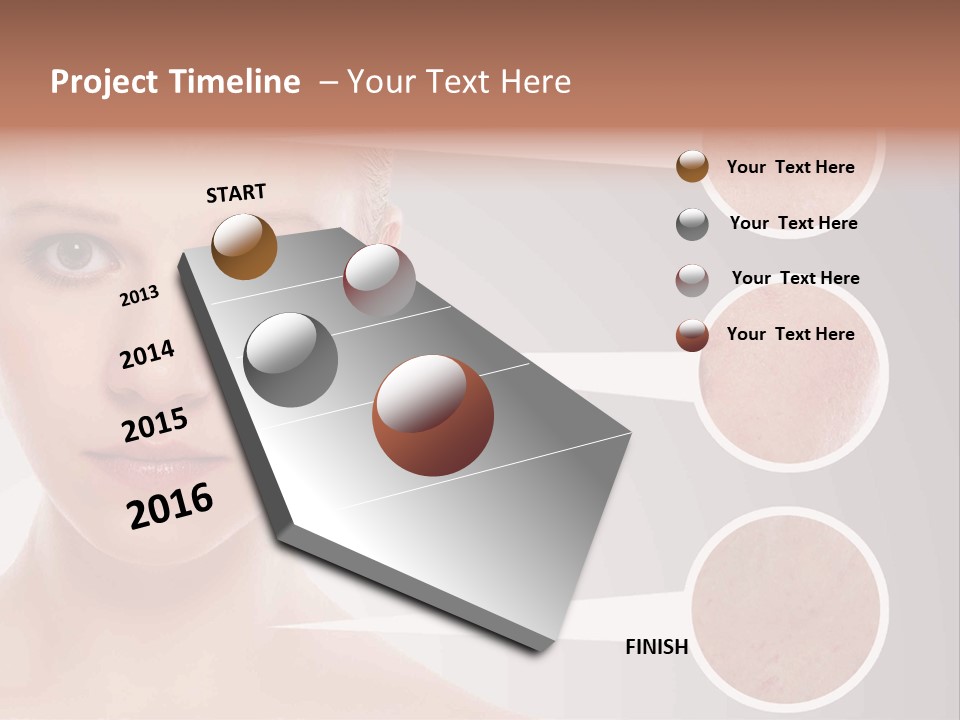 Project Timeline – Your Text Here

START

2013

2014

2015

2016

Your Text Here

Your Text Here

Your Text Here

Your Text Here

FINISH